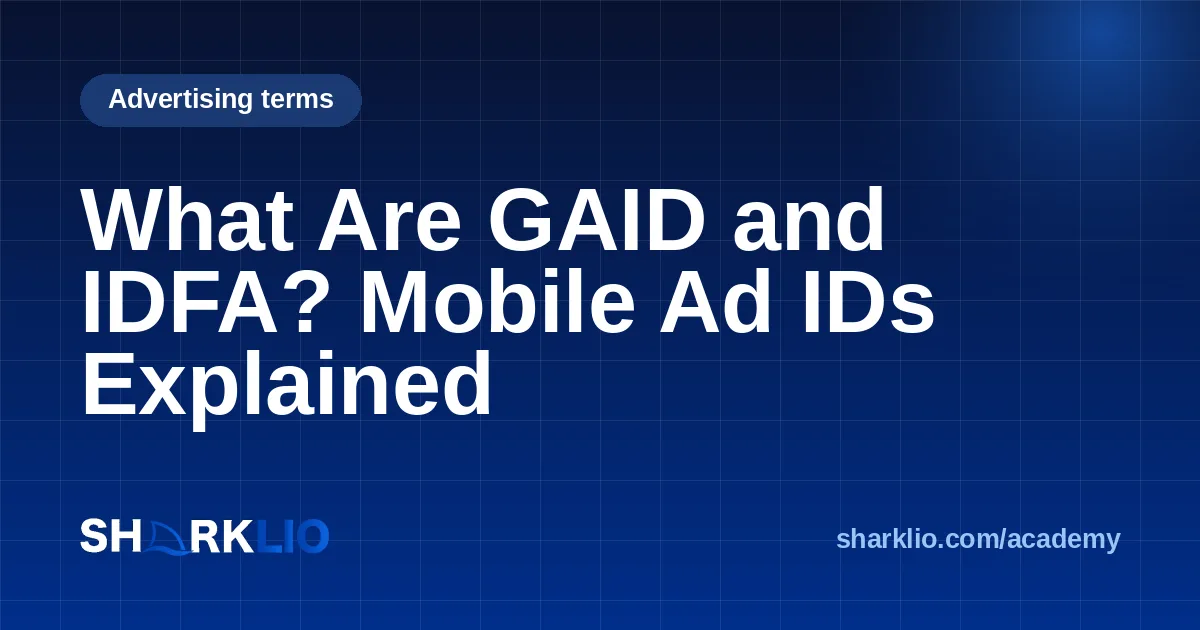 Advertising terms

What Are GAID and IDFA? Mobile Ad IDs Explained

SHARKLIO

sharklio.com/academy